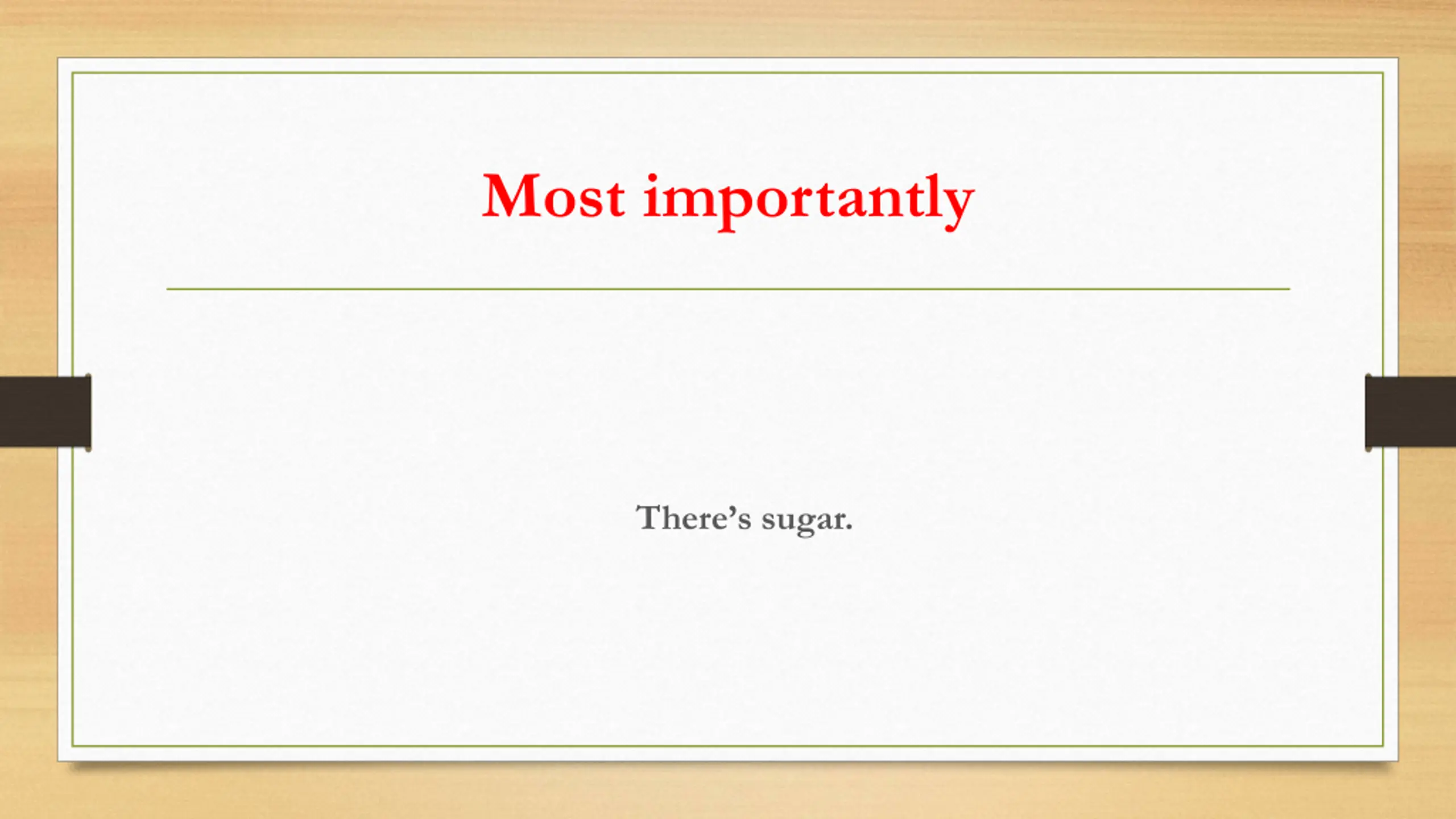 Most importantly

There’s sugar.